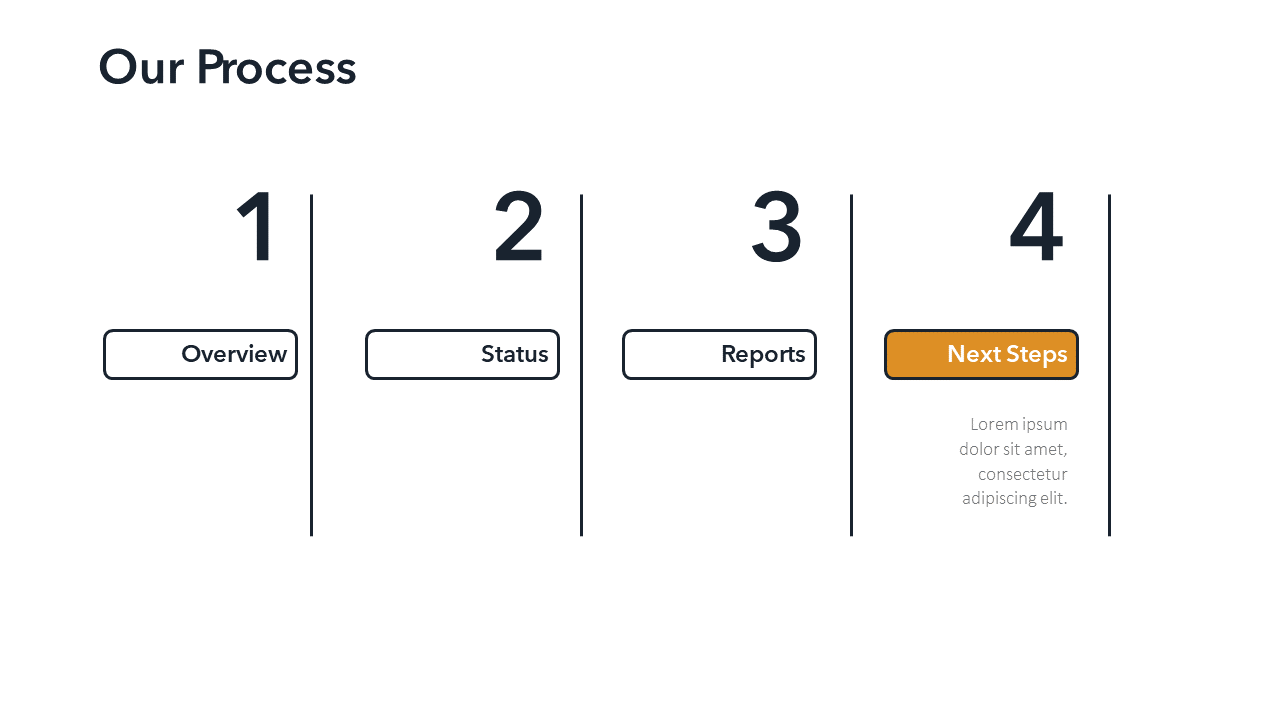 Our Process

1

Overview

2

Status

3

Reports

4

Next Steps

Lorem ipsum dolor sit amet, consectetur adipiscing elit.